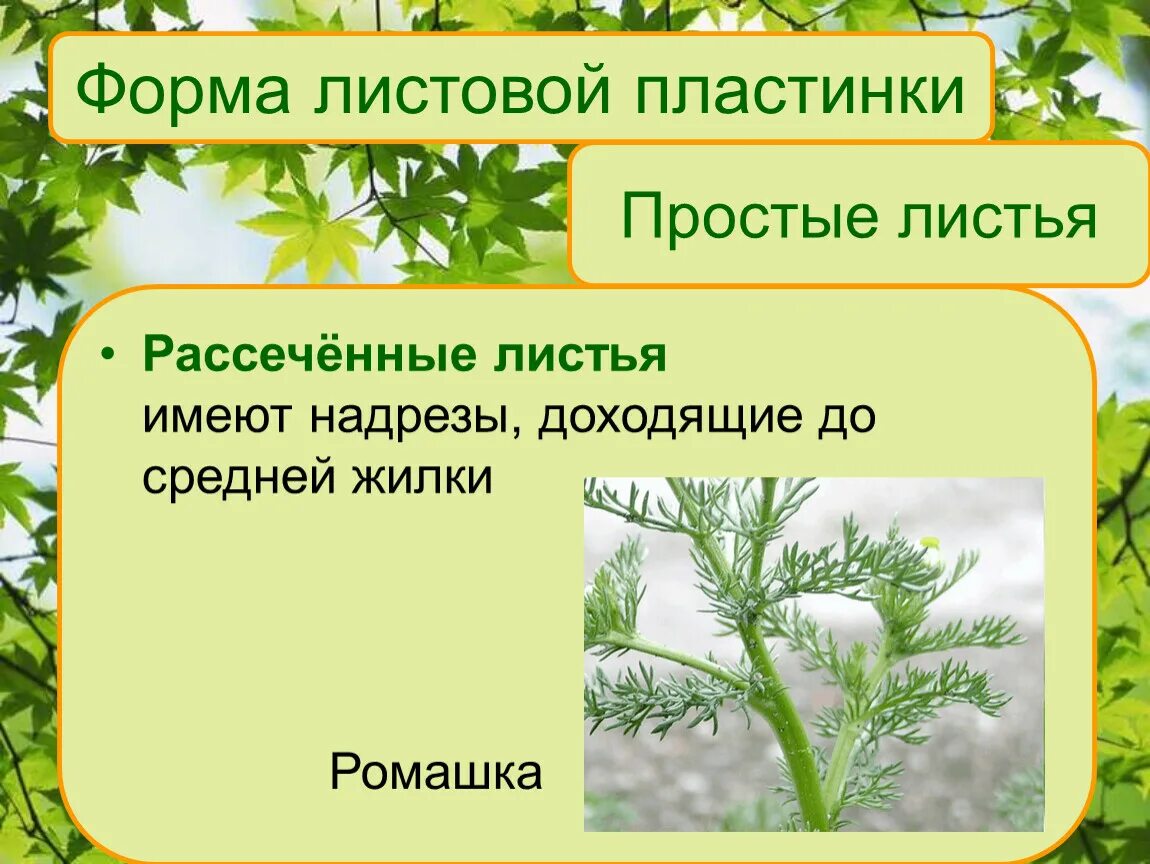 Форма листовой пластинки

Простые листья

• Рассечённые листья имеют надрезы, доходящие до средней жилки

Ромашка